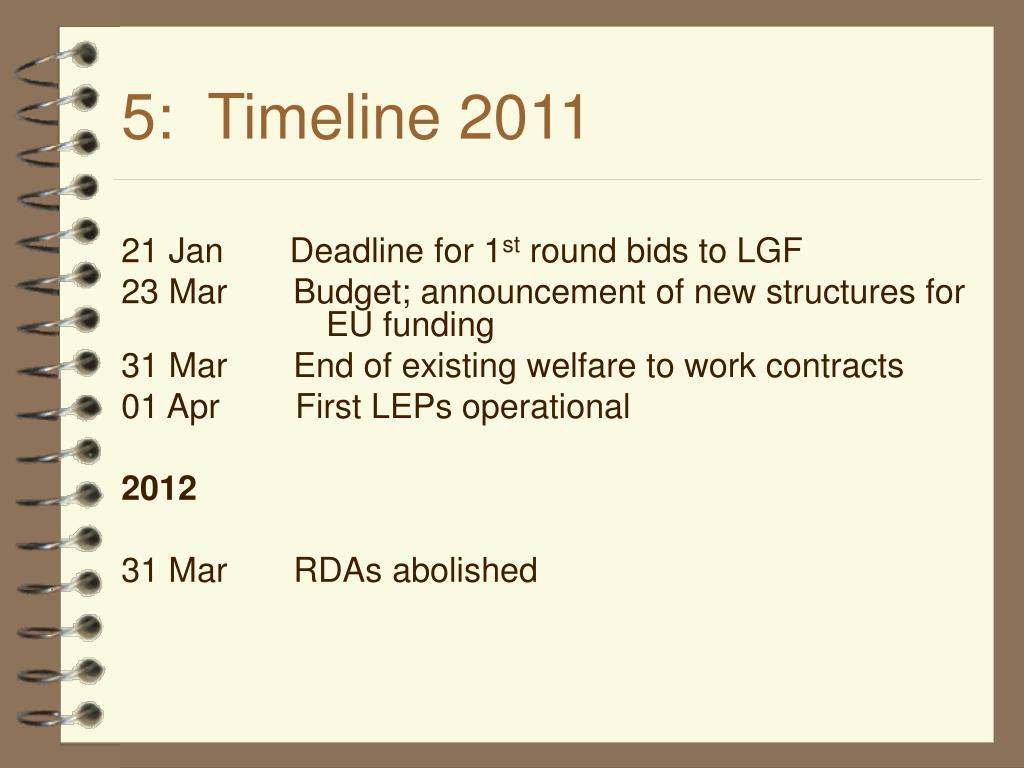 5: Timeline 2011

21 Jan Deadline for 1$^{st}$ round bids to LGF
23 Mar Budget; announcement of new structures for EU funding
31 Mar End of existing welfare to work contracts
01 Apr First LEPs operational

2012

31 Mar RDAs abolished